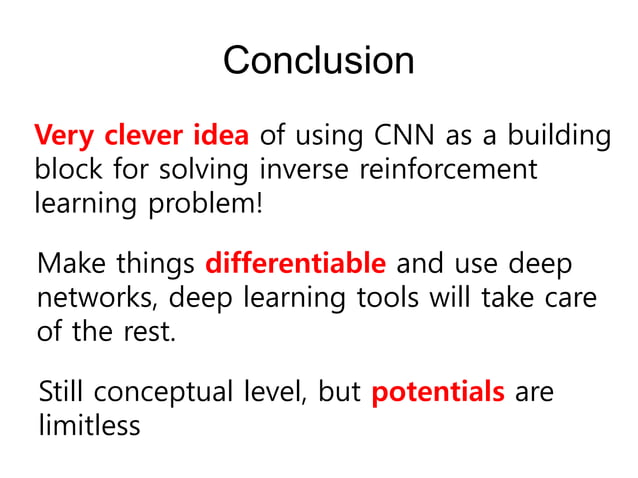 Conclusion

Very clever idea of using CNN as a building block for solving inverse reinforcement learning problem!

Make things differentiable and use deep networks, deep learning tools will take care of the rest.

Still conceptual level, but potentials are limitless